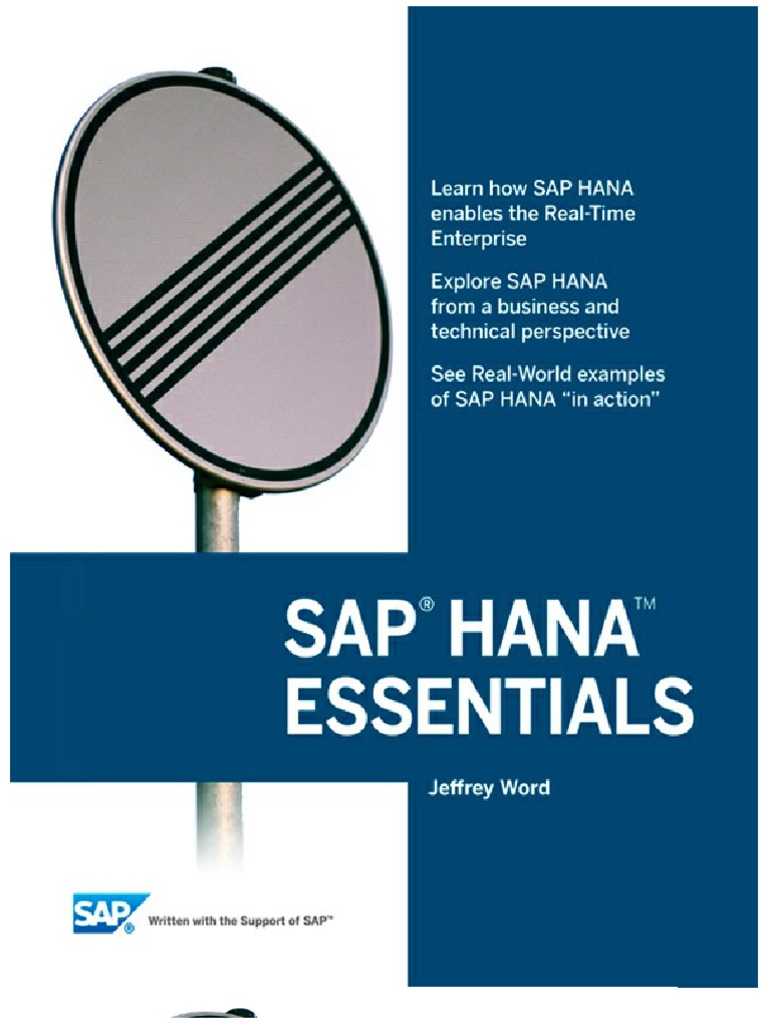 Learn how SAP HANA enables the Real-Time Enterprise

Explore SAP HANA from a business and technical perspective

See Real-World examples of SAP HANA "in action"

SAP® HANA™
ESSENTIALS

Jeffrey Word

SAP® Written with the Support of SAP™